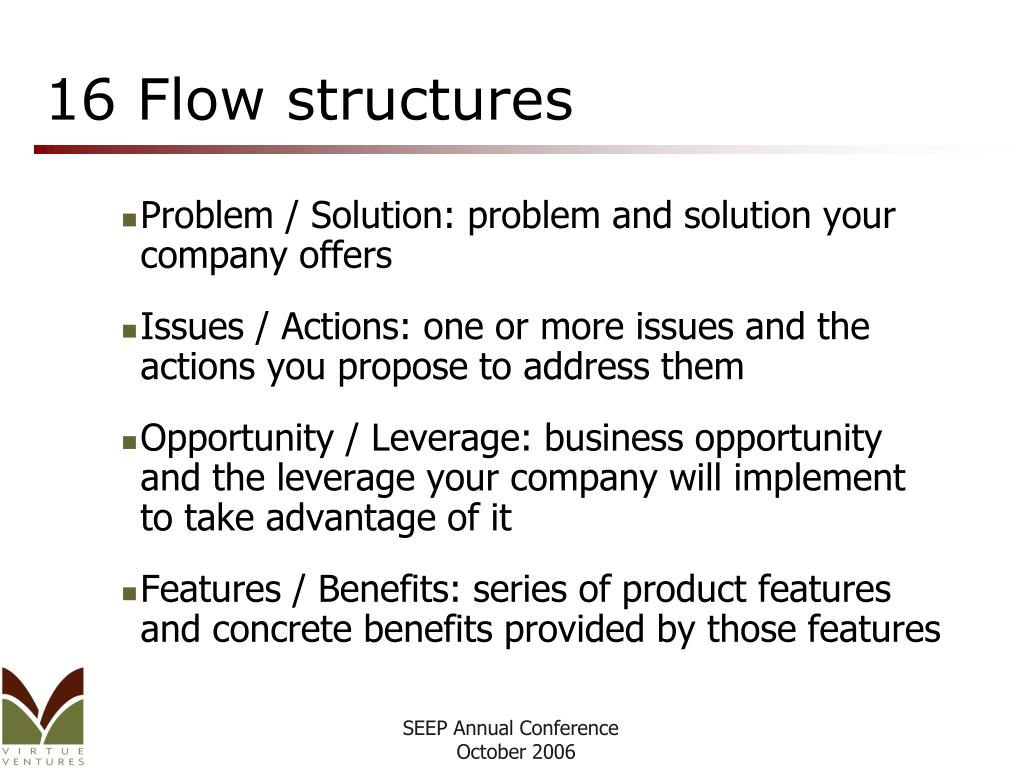 16 Flow structures

Problem / Solution: problem and solution your company offers

Issues / Actions: one or more issues and the actions you propose to address them

Opportunity / Leverage: business opportunity and the leverage your company will implement to take advantage of it

Features / Benefits: series of product features and concrete benefits provided by those features

VIRTUE VENTURES

SEEP Annual Conference
October 2006